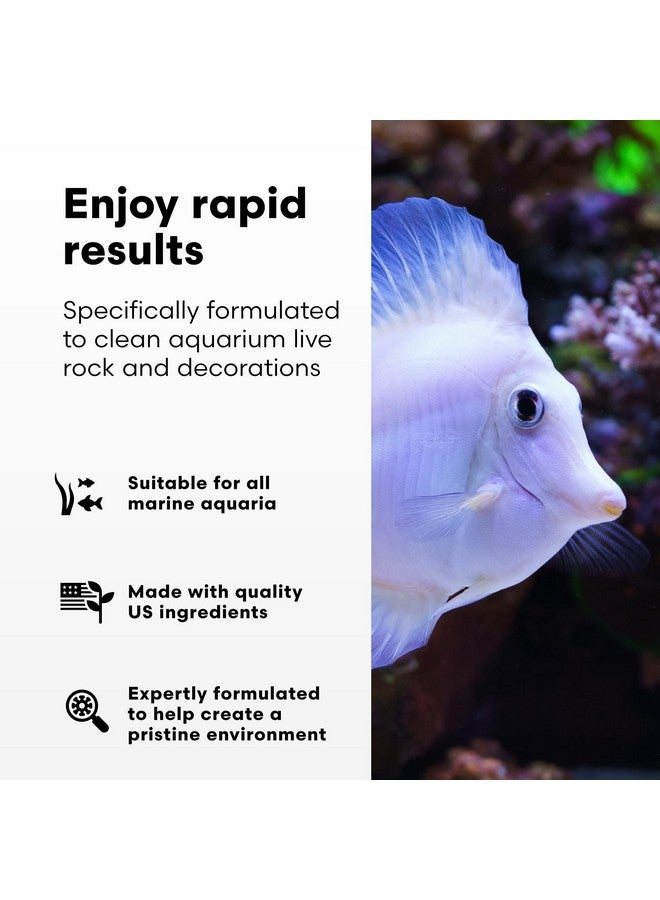 Enjoy rapid results

Specifically formulated to clean aquarium live rock and decorations

Suitable for all marine aquaria

Made with quality US ingredients

Expertly formulated to help create a pristine environment